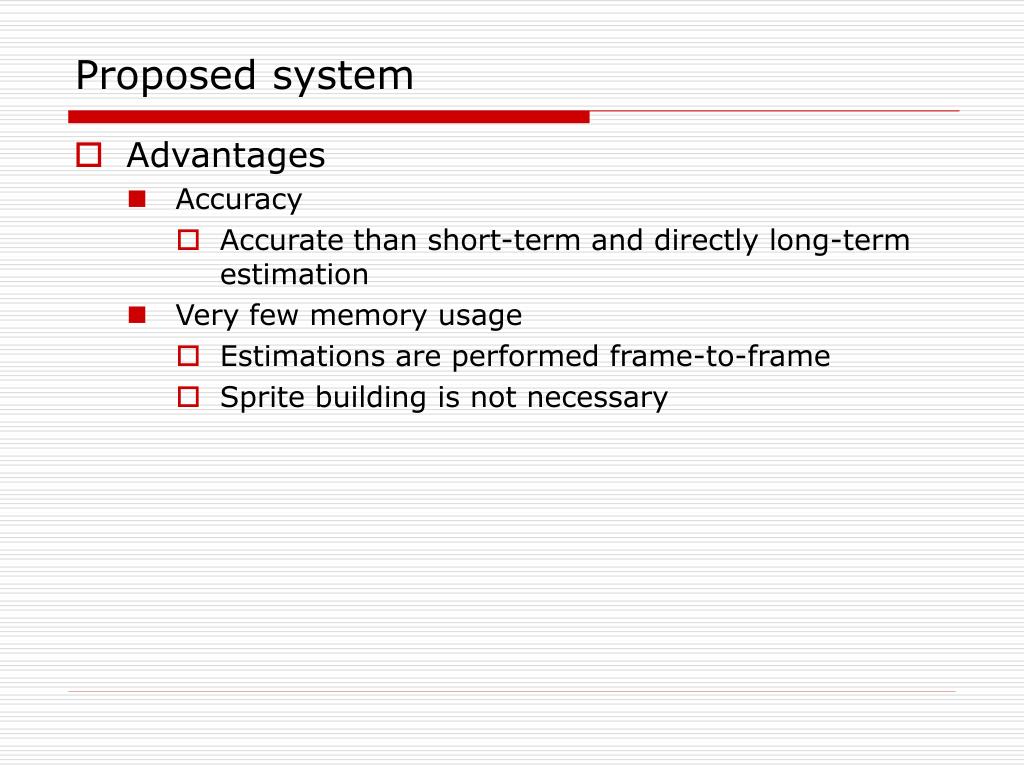 Proposed system

Advantages

Accuracy

Accurate than short-term and directly long-term estimation

Very few memory usage

Estimations are performed frame-to-frame

Sprite building is not necessary